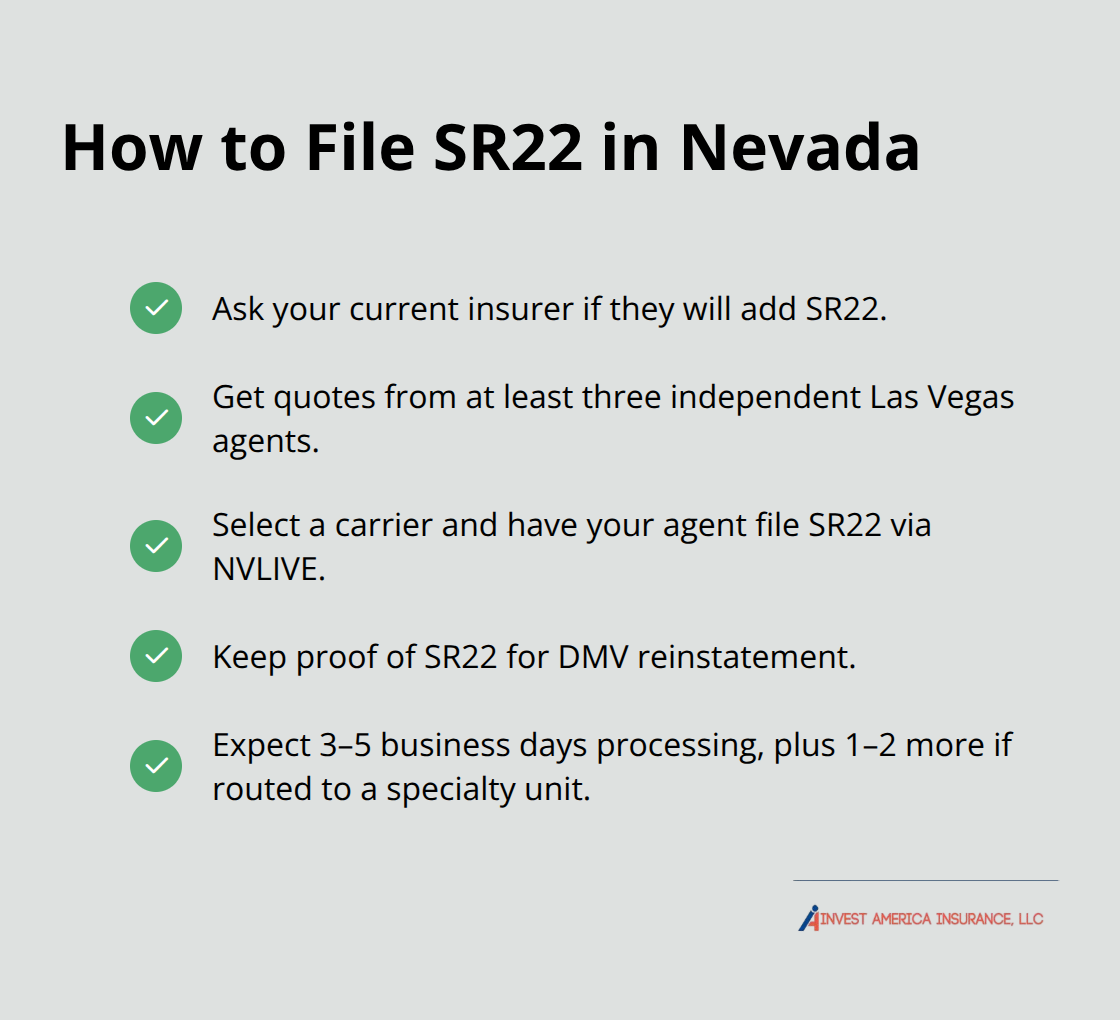 How to File SR22 in Nevada

Ask your current insurer if they will add SR22.

Get quotes from at least three independent Las Vegas agents.

Select a carrier and have your agent file SR22 via NVLIVE.

Keep proof of SR22 for DMV reinstatement.

Expect 3–5 business days processing, plus 1–2 more if routed to a specialty unit.

INVEST AMERICA INSURANCE, LLC